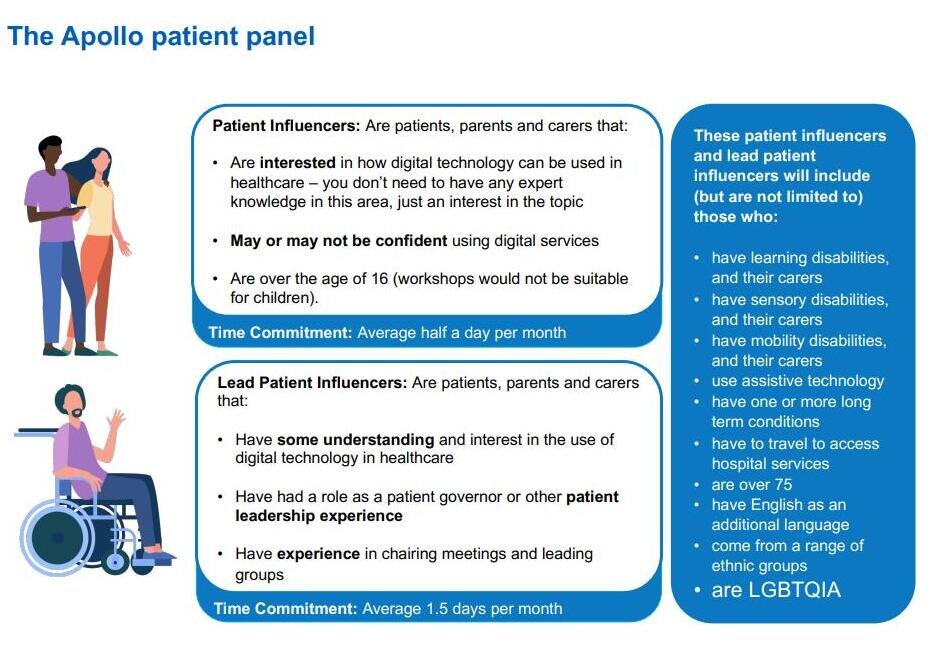 The Apollo patient panel

Patient Influencers: Are patients, parents and carers that:

• Are interested in how digital technology can be used in healthcare – you don't need to have any expert knowledge in this area, just an interest in the topic

• May or may not be confident using digital services

• Are over the age of 16 (workshops would not be suitable for children).

Time Commitment: Average half a day per month

Lead Patient Influencers: Are patients, parents and carers that:

• Have some understanding and interest in the use of digital technology in healthcare

• Have had a role as a patient governor or other patient leadership experience

• Have experience in chairing meetings and leading groups

Time Commitment: Average 1.5 days per month

These patient influencers and lead patient influencers will include (but are not limited to) those who:

• have learning disabilities, and their carers
• have sensory disabilities, and their carers
• have mobility disabilities, and their carers
• use assistive technology
• have one or more long term conditions
• have to travel to access hospital services
• are over 75
• have English as an additional language
• come from a range of ethnic groups
• are LGBTQIA